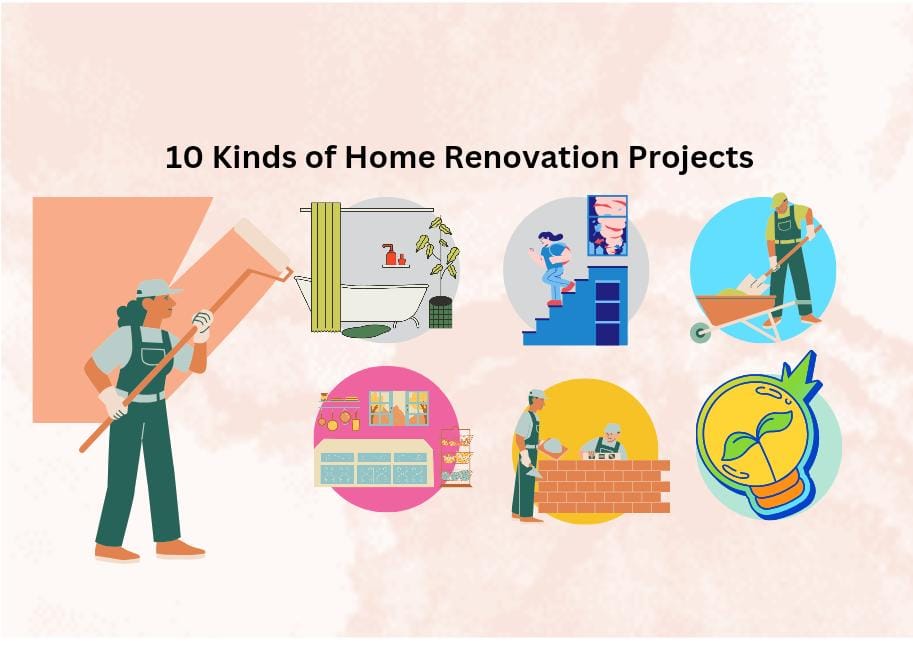 10 Kinds of Home Renovation Projects